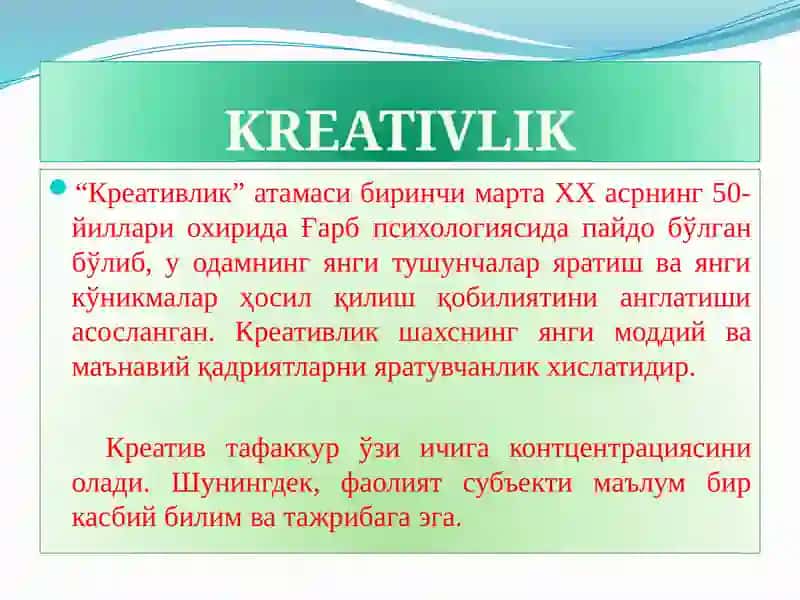 KREATIVLIK

“Креативлик” атамаси биринчи марта XX асрнинг 50-йиллари охирида Ғарб психологиясида пайдо бўлган бўлиб, у одамнинг янги тушунчалар яратиш ва янги кўникмалар ҳосил қилиш қобилиятини англатиши асосланган. Креативлик шахснинг янги моддий ва маънавий қадриятларни яратувчанлик хислатидир.

Креатив тафаккур ўзи ичига контцентрациясини олади. Шунингдек, фаолият субъекти маълум бир касбий билим ва тажрибага эга.